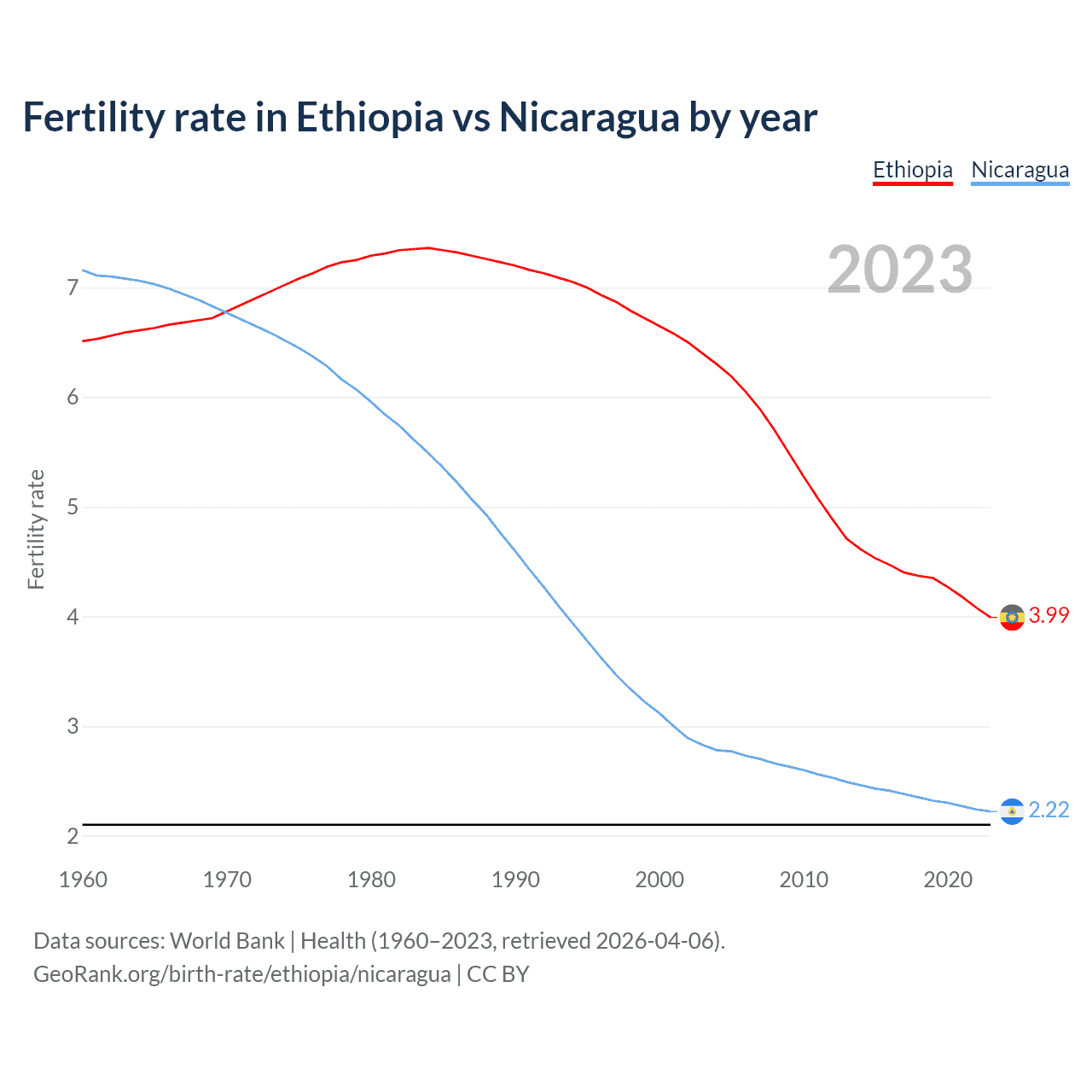 Fertility rate in Ethiopia vs Nicaragua by year

Ethiopia Nicaragua

2023

Fertility rate

7
6
5
4
3
2

3.99
2.22

1960 1970 1980 1990 2000 2010 2020

Data sources: World Bank | Health (1960–2023, retrieved 2026-04-06).
GeoRank.org/birth-rate/ethiopia/nicaragua | CC BY